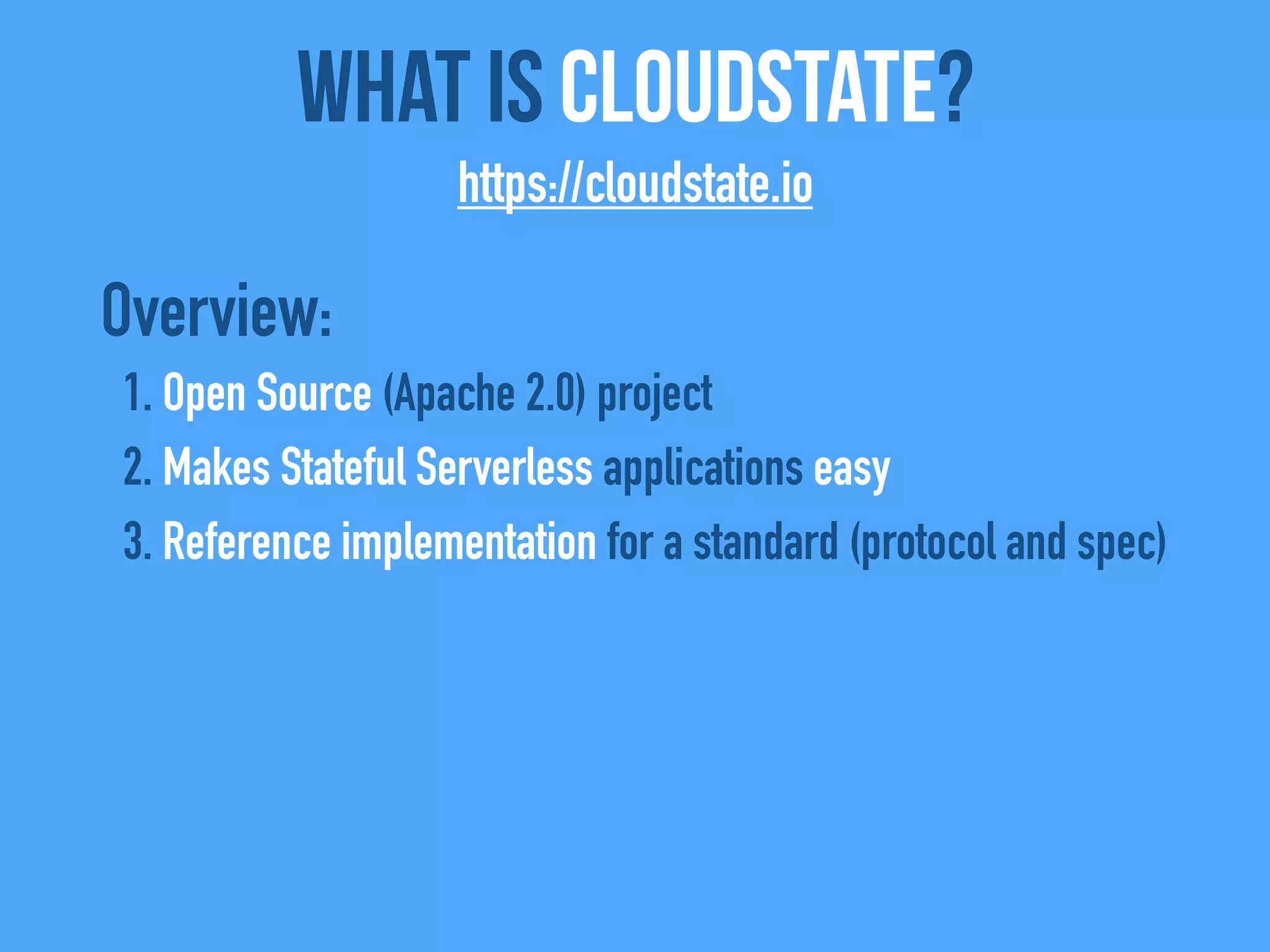 WHAT IS CLOUDSTATE?

https://cloudstate.io

Overview:

1. Open Source (Apache 2.0) project
2. Makes Stateful Serverless applications easy
3. Reference implementation for a standard (protocol and spec)